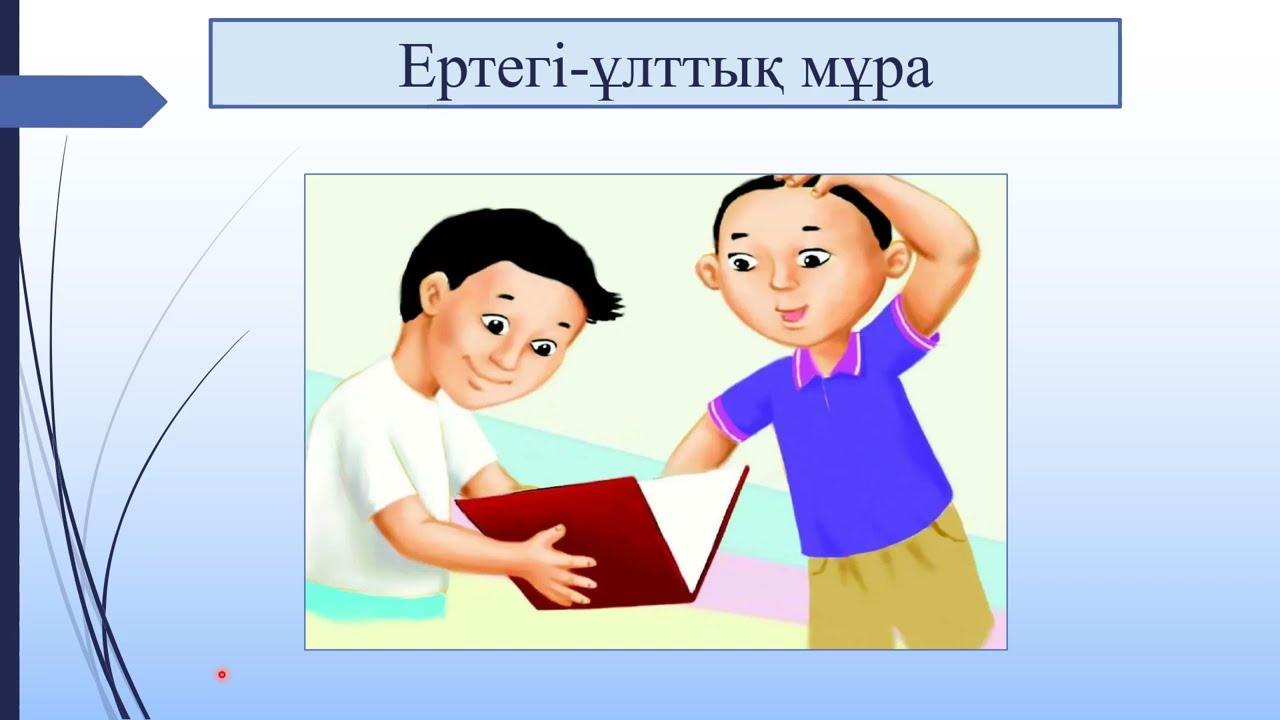 Ертегі-ұлттық мұра